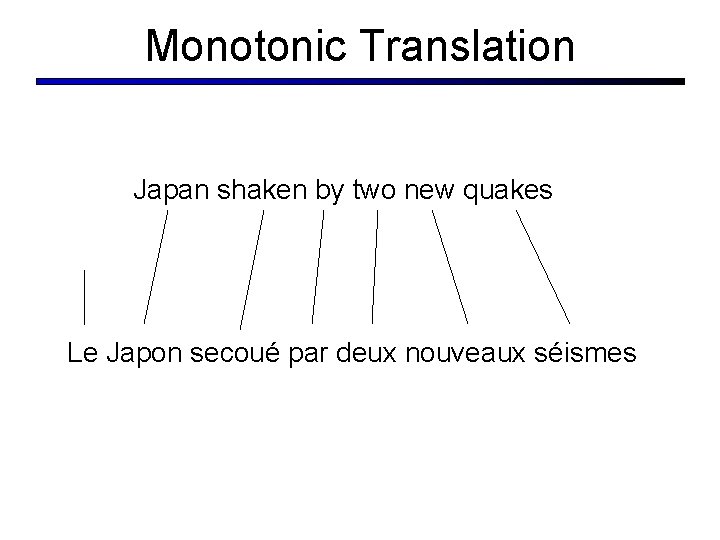 Monotonic Translation

Japan shaken by two new quakes

Le Japon secoué par deux nouveaux séismes